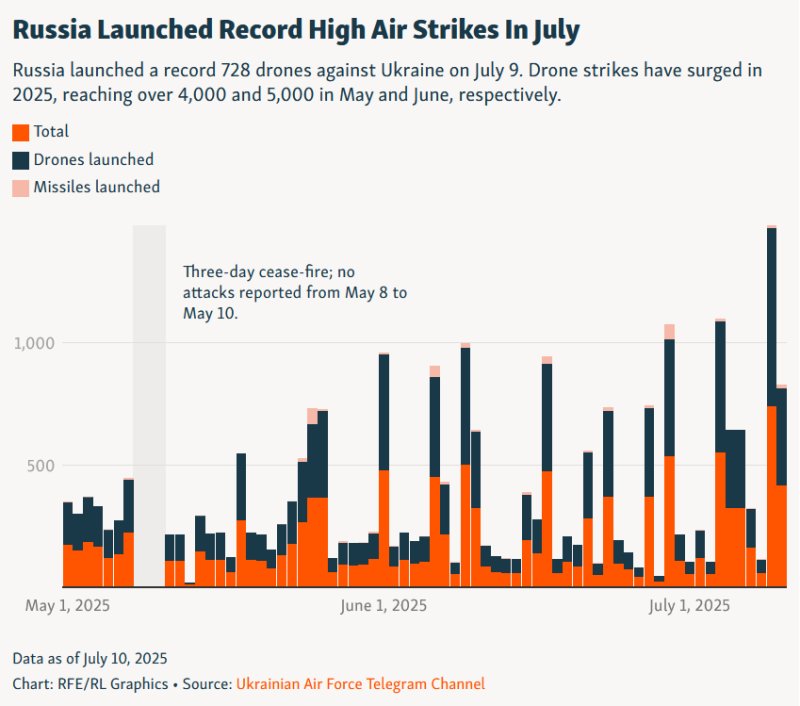 Russia Launched Record High Air Strikes In July

Russia launched a record 728 drones against Ukraine on July 9. Drone strikes have surged in 2025, reaching over 4,000 and 5,000 in May and June, respectively.

Total
Drones launched
Missiles launched

Three-day cease-fire; no attacks reported from May 8 to May 10.

1,000
500

May 1, 2025
June 1, 2025
July 1, 2025

Data as of July 10, 2025
Chart: RFE/RL Graphics • Source: Ukrainian Air Force Telegram Channel